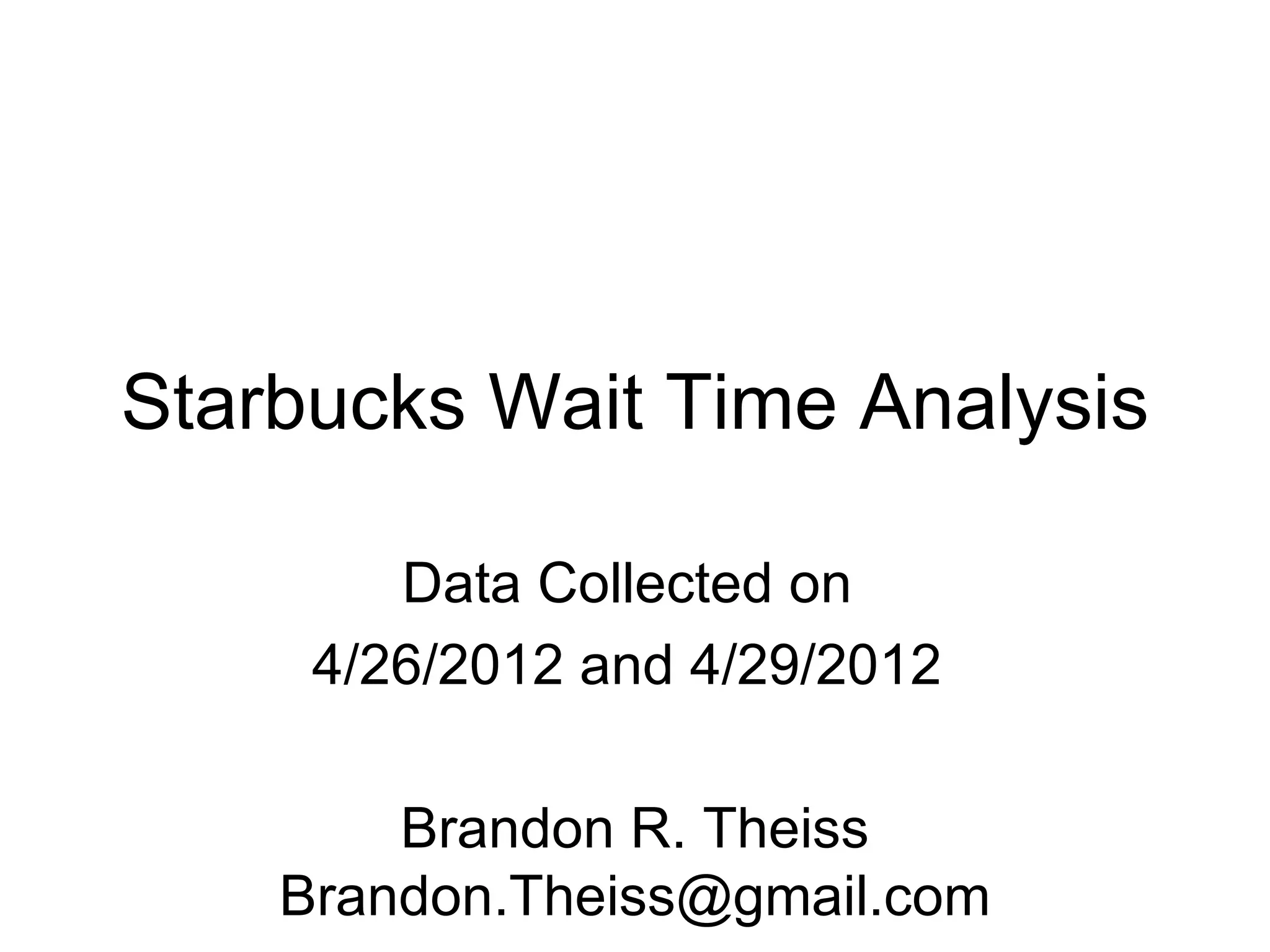 Starbucks Wait Time Analysis

Data Collected on
4/26/2012 and 4/29/2012

Brandon R. Theiss
Brandon.Theiss@gmail.com